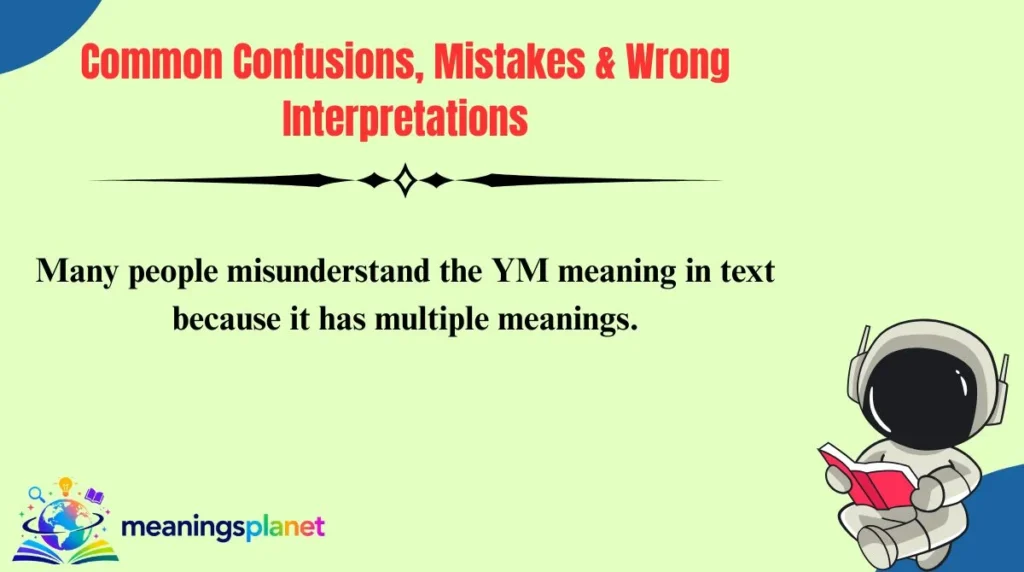 Common Confusions, Mistakes & Wrong Interpretations

Many people misunderstand the YM meaning in text because it has multiple meanings.

meaningsplanet